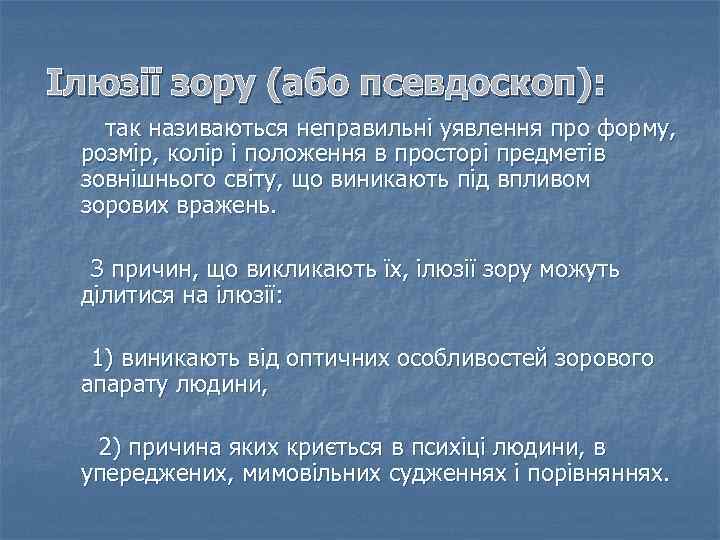 Ілюзії зору (або псевдоскоп):

так називаються неправильні уявлення про форму, розмір, колір і положення в просторі предметів зовнішнього світу, що виникають під впливом зорових вражень.

З причин, що викликають їх, ілюзії зору можуть ділитися на ілюзії:

1) виникають від оптичних особливостей зорового апарату людини,

2) причина яких криється в психіці людини, в упереджених, мимовільних судженнях і порівняннях.